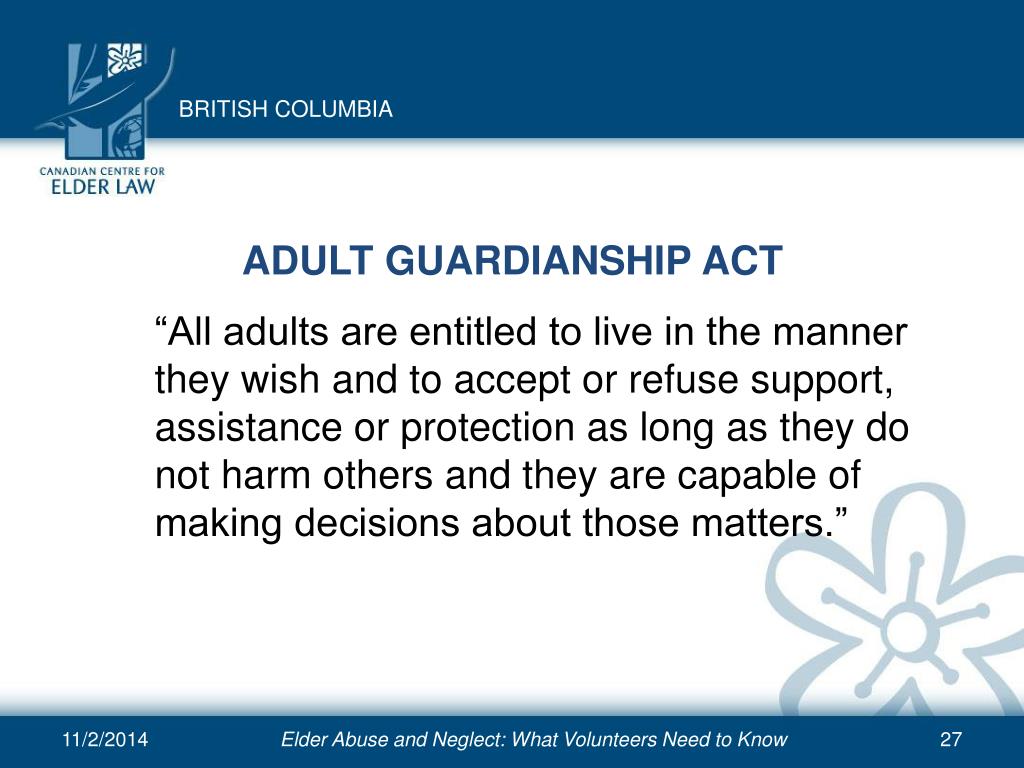 BRITISH COLUMBIA

CANADIAN CENTRE FOR
ELDER LAW

ADULT GUARDIANSHIP ACT

“All adults are entitled to live in the manner they wish and to accept or refuse support, assistance or protection as long as they do not harm others and they are capable of making decisions about those matters.”

11/2/2014

Elder Abuse and Neglect: What Volunteers Need to Know

27